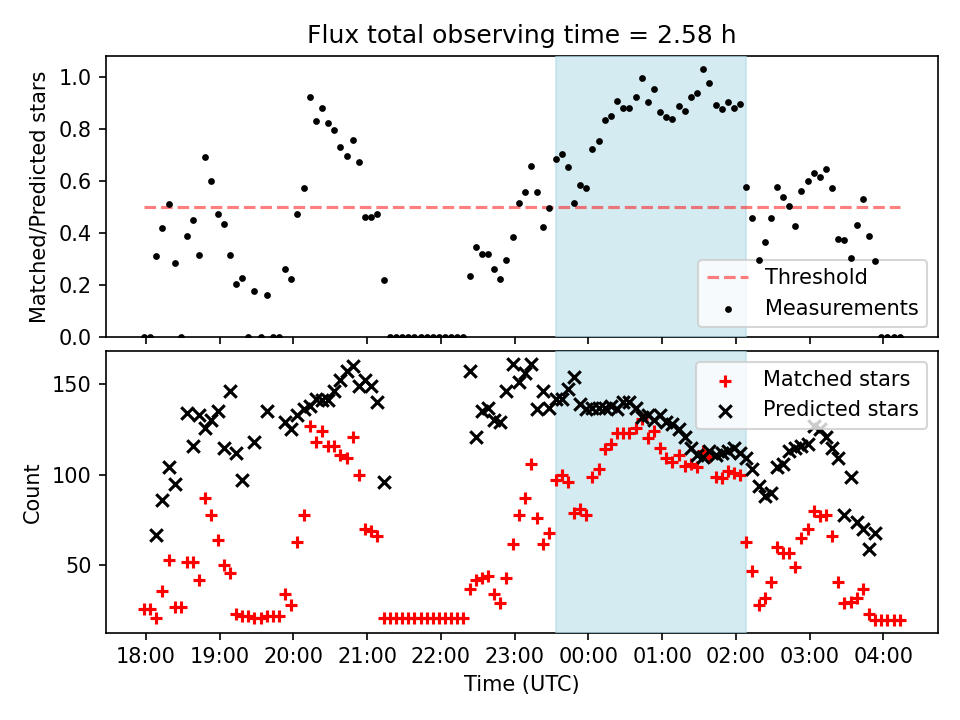 Flux total observing time = 2.58 h

Matched/Predicted stars

1.0
0.8
0.6
0.4
0.2
0.0

Threshold
Measurements

Count

150
100
50

Matched stars
Predicted stars

18:00 19:00 20:00 21:00 22:00 23:00 00:00 01:00 02:00 03:00 04:00

Time (UTC)